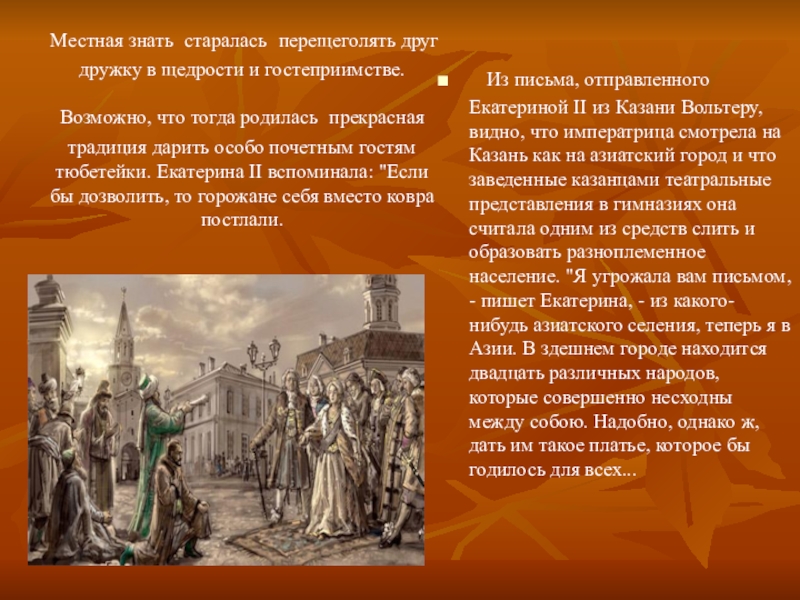 Местная знать старалась перещеголять друг дружку в щедрости и гостеприимстве.

Возможно, что тогда родилась прекрасная традиция дарить особо почетным гостям тюбетейки. Екатерина II вспоминала: "Если бы дозволить, то горожане себя вместо ковра постлали.

Из письма, отправленного Екатериной II из Казани Вольтеру, видно, что императрица смотрела на Казань как на азиатский город и что заведенные казанцами театральные представления в гимназиях она считала одним из средств слить и образовать разноплеменное население. "Я угрожала вам письмом, - пишет Екатерина, - из какого-нибудь азиатского селения, теперь я в Азии. В здешнем городе находится двадцать различных народов, которые совершенно несходны между собою. Надобно, однако ж, дать им такое платье, которое бы годилось для всех...